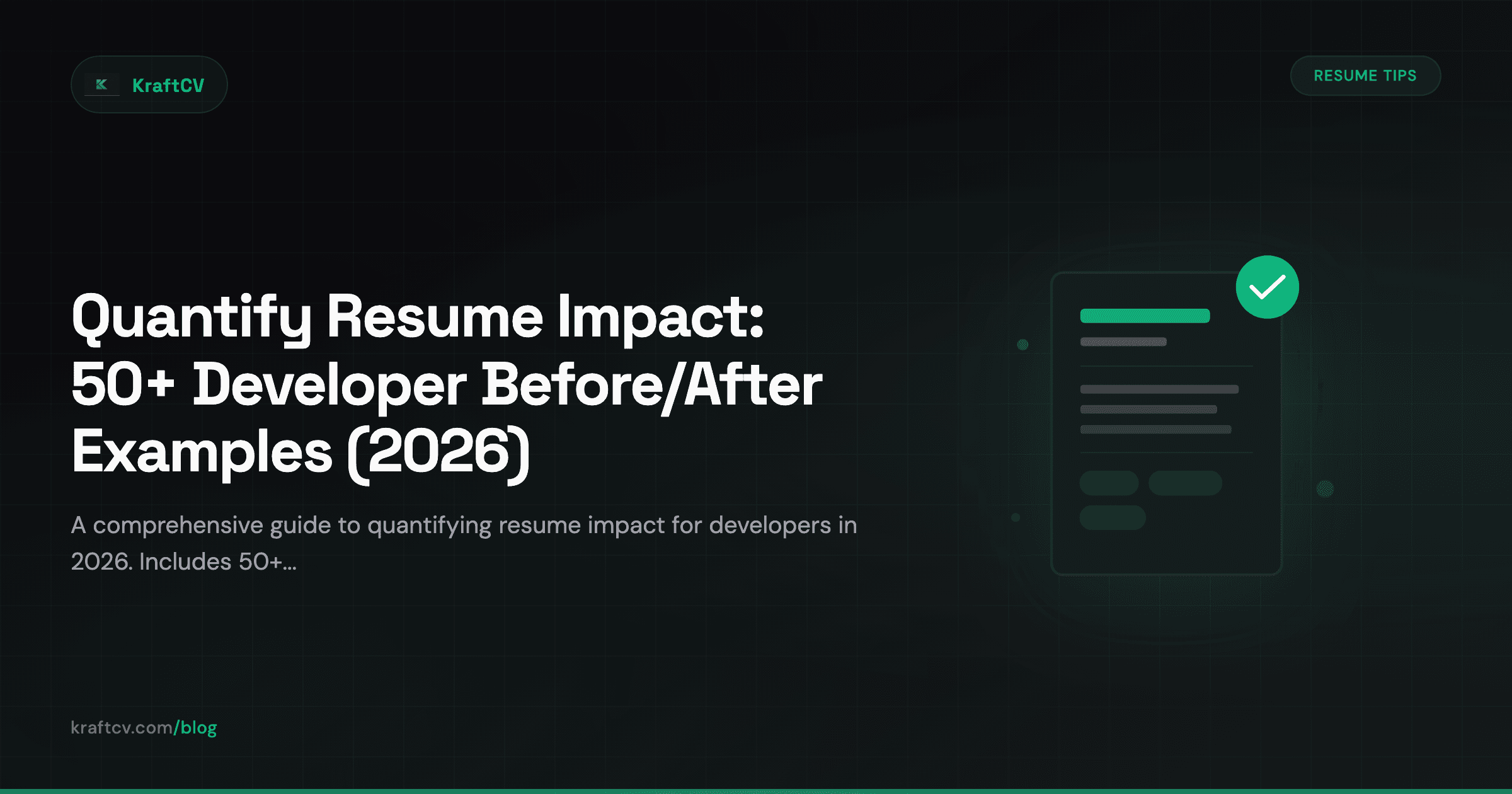 KraftCV

RESUME TIPS

Quantify Resume Impact: 50+ Developer Before/After Examples (2026)

A comprehensive guide to quantifying resume impact for developers in 2026. Includes 50+...

kraftcv.com/blog